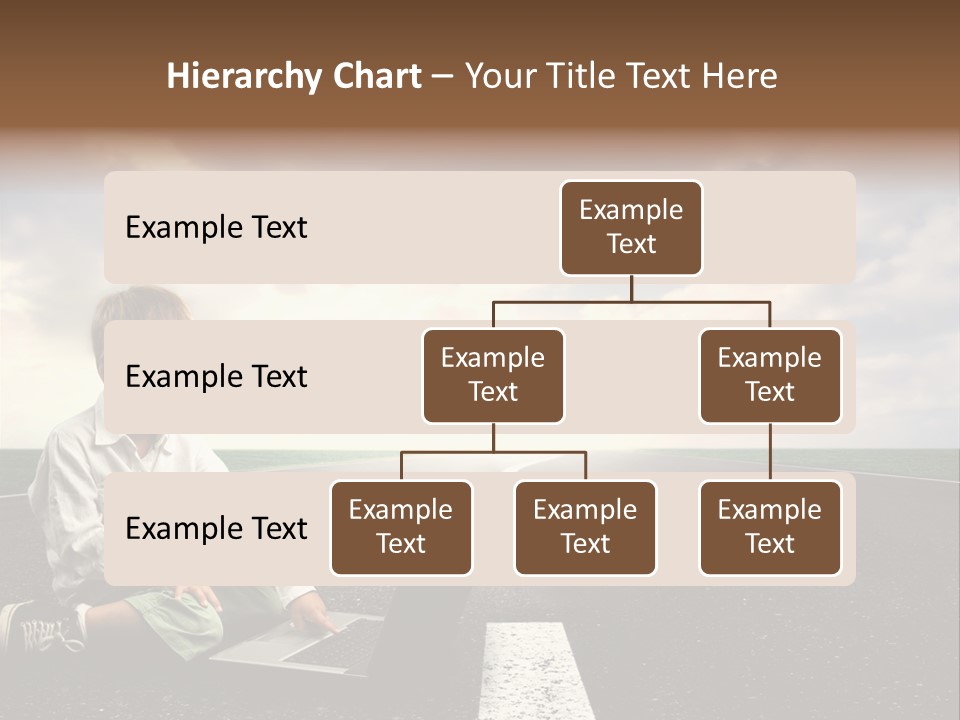 Hierarchy Chart – Your Title Text Here

Example Text

Example Text

Example Text

Example Text

Example Text

Example Text

Example Text

Example Text

Example Text